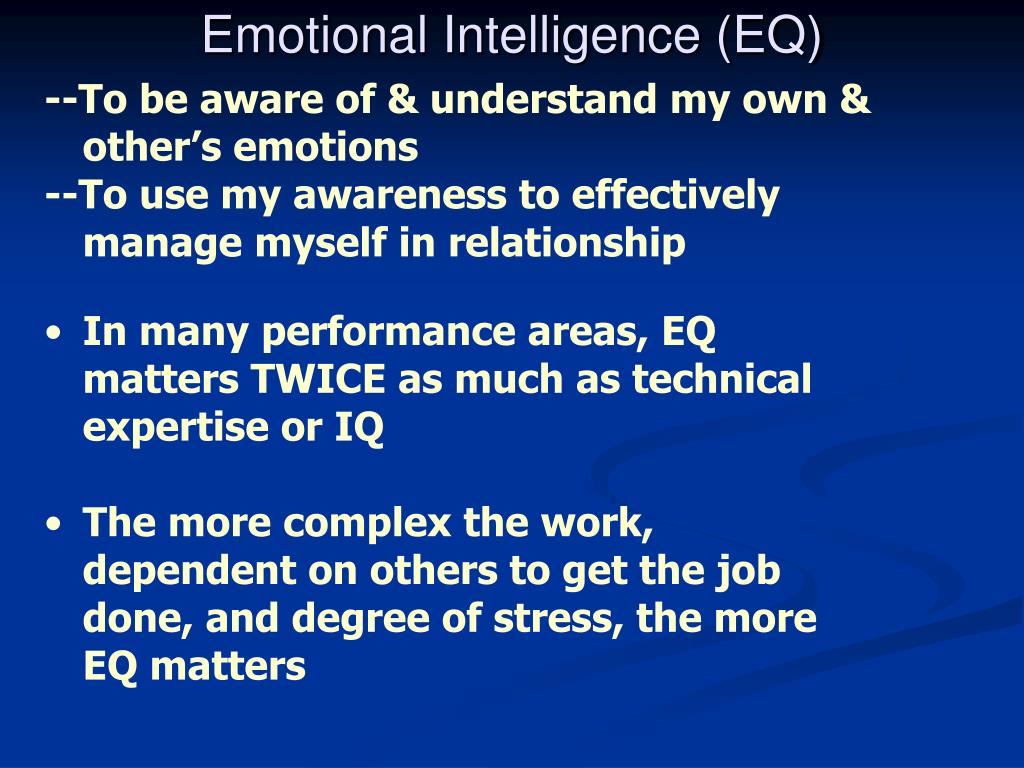 Emotional Intelligence (EQ)

--To be aware of & understand my own & other’s emotions
--To use my awareness to effectively manage myself in relationship

• In many performance areas, EQ matters TWICE as much as technical expertise or IQ

• The more complex the work, dependent on others to get the job done, and degree of stress, the more EQ matters